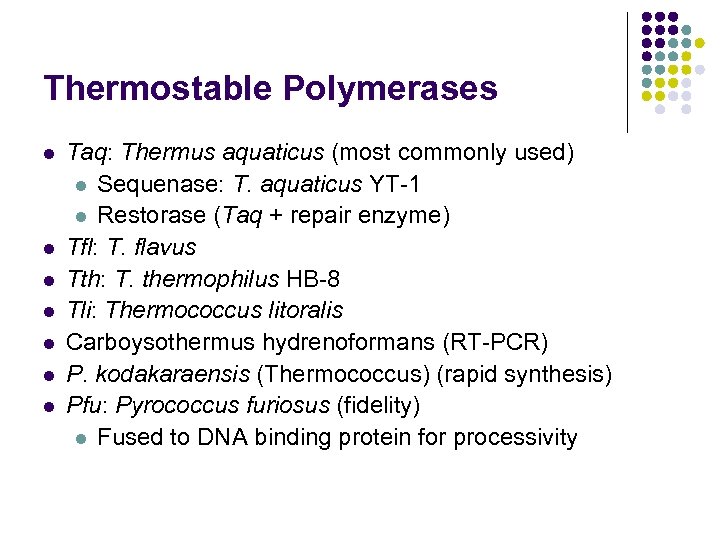 Thermostable Polymerases

- Taq: Thermus aquaticus (most commonly used)
  - Sequenase: T. aquaticus YT-1
  - Restorase (Taq + repair enzyme)
- Tfl: T. flavus
- Tth: T. thermophilus HB-8
- Tli: Thermococcus litoralis
- Carboysothermus hydrenoformans (RT-PCR)
- P. kodakaraensis (Thermococcus) (rapid synthesis)
- Pfu: Pyrococcus furiosus (fidelity)
  - Fused to DNA binding protein for processivity